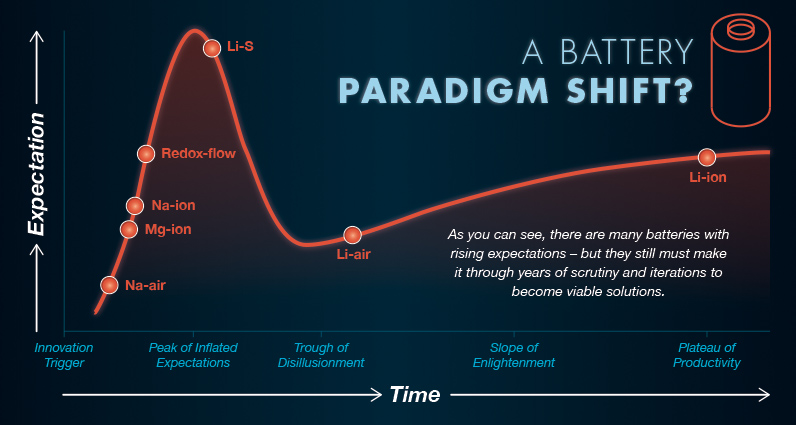 A BATTERY
PARADIGM SHIFT?

Expectation

Li-S
Redox-flow
Na-ion
Mg-ion
Na-air
Li-air
Li-ion

As you can see, there are many batteries with rising expectations – but they still must make it through years of scrutiny and iterations to become viable solutions.

Innovation Trigger
Peak of Inflated Expectations
Trough of Disillusionment
Slope of Enlightenment
Plateau of Productivity

Time